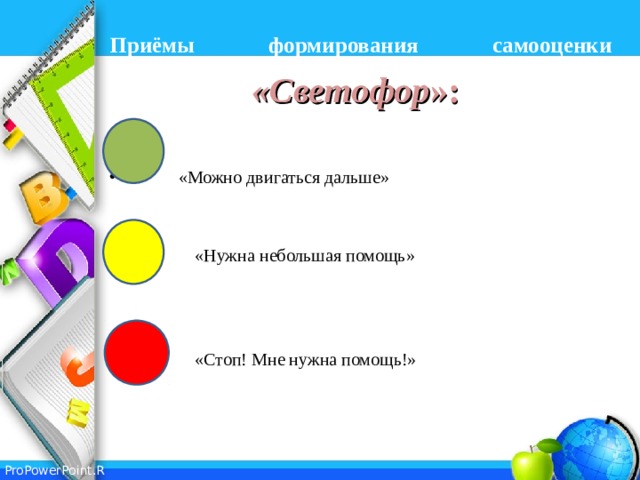 Приёмы формирования самооценки

«Светофор»:

• «Можно двигаться дальше»

«Нужна небольшая помощь»

«Стоп! Мне нужна помощь!»

ProPowerPoint.R